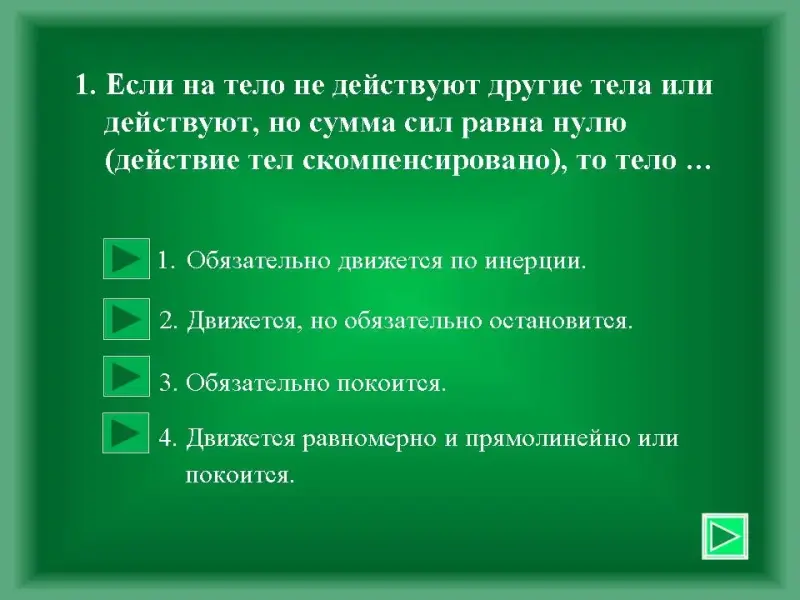 1. Если на тело не действуют другие тела или действуют, но сумма сил равна нулю (действие тел скомпенсировано), то тело …

1. Обязательно движется по инерции.

2. Движется, но обязательно остановится.

3. Обязательно покоится.

4. Движется равномерно и прямолинейно или покоится.